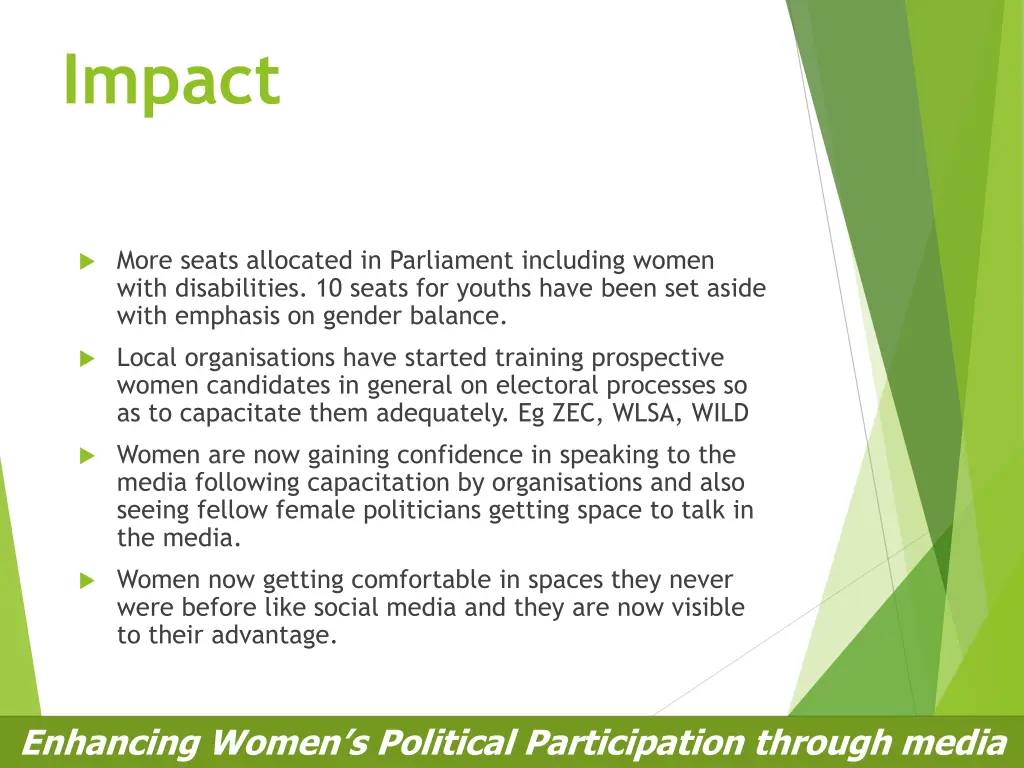 Impact

More seats allocated in Parliament including women with disabilities. 10 seats for youths have been set aside with emphasis on gender balance.

Local organisations have started training prospective women candidates in general on electoral processes so as to capacitate them adequately. Eg ZEC, WLSA, WILD

Women are now gaining confidence in speaking to the media following capacitation by organisations and also seeing fellow female politicians getting space to talk in the media.

Women now getting comfortable in spaces they never were before like social media and they are now visible to their advantage.

Enhancing Women's Political Participation through media